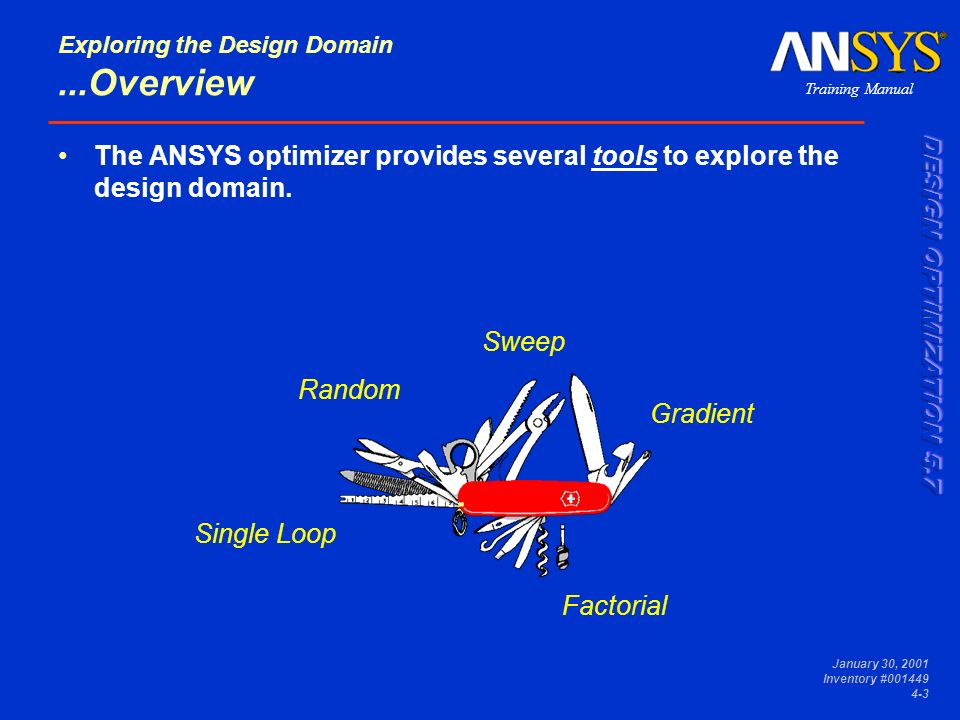 Exploring the Design Domain
...Overview

ANSYS®
Training Manual

DESIGN OPTIMIZATION 5.7

• The ANSYS optimizer provides several tools to explore the design domain.

Sweep

Random

Gradient

Single Loop

Factorial

January 30, 2001
Inventory #001449
4-3